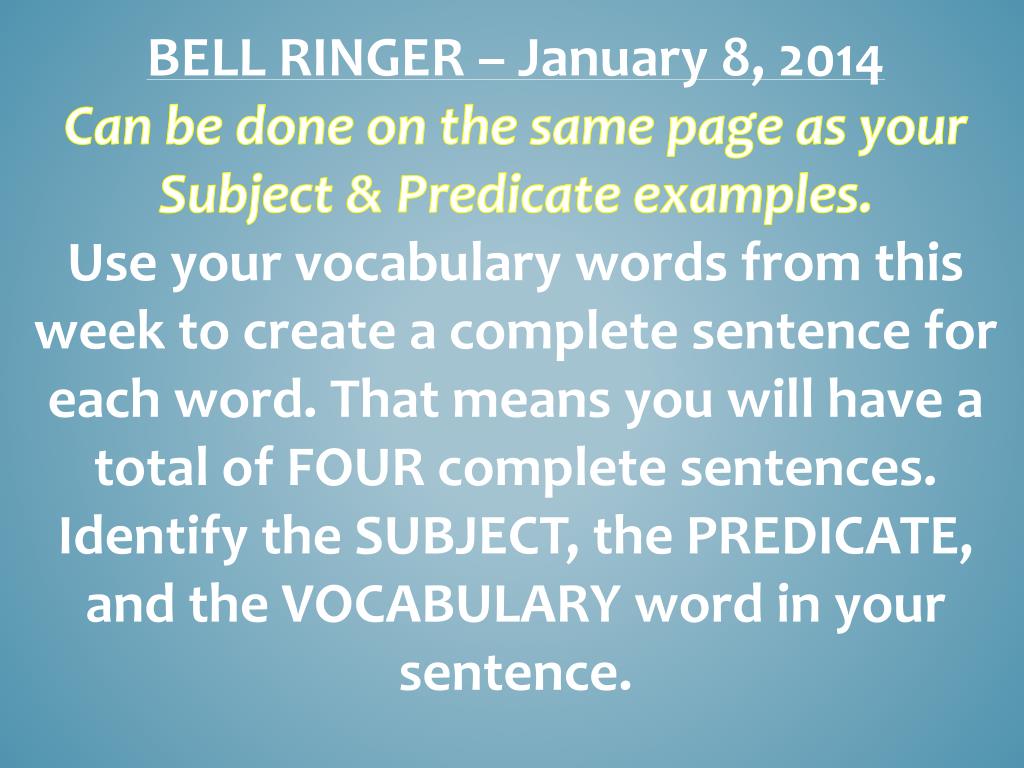 BELL RINGER – January 8, 2014

Can be done on the same page as your Subject & Predicate examples.

Use your vocabulary words from this week to create a complete sentence for each word. That means you will have a total of FOUR complete sentences. Identify the SUBJECT, the PREDICATE, and the VOCABULARY word in your sentence.